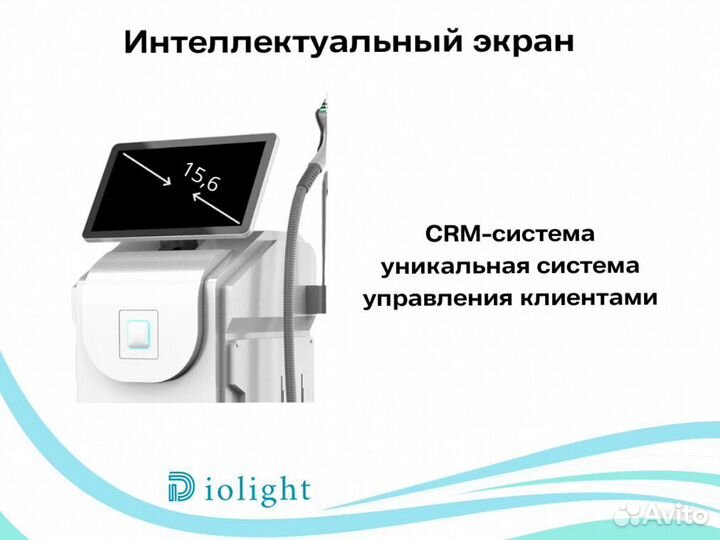 Интеллектуальный экран

15,6

CRM-система
уникальная система
управления клиентами

Diolight

Avito